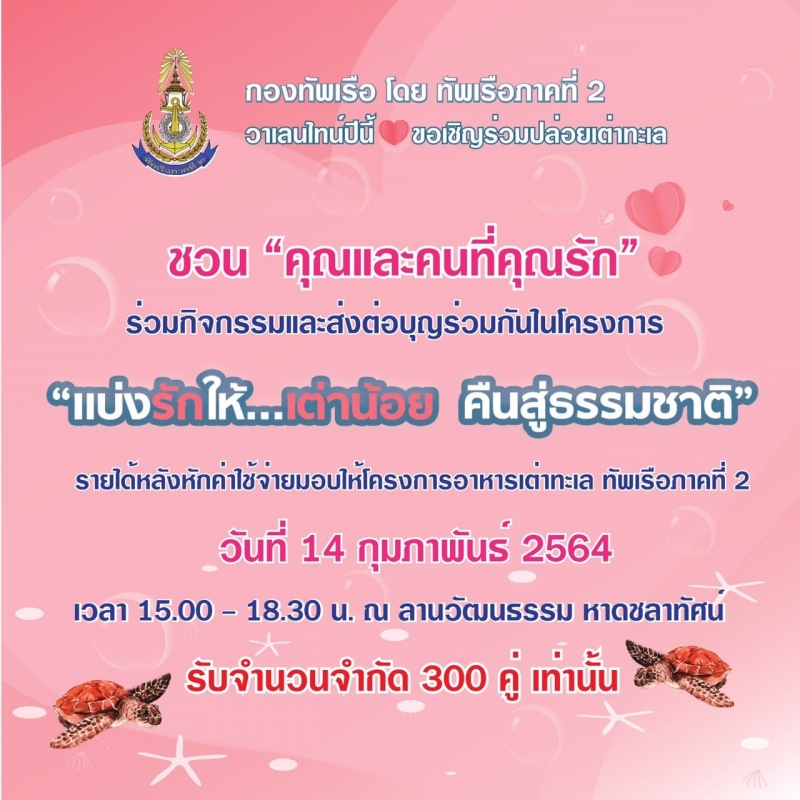 ทัพเรือภาคที่ ๒

กองทัพเรือ โดย ทัพเรือภาคที่ 2
วาเลนไทน์ปีนี้ ขอเชิญร่วมปล่อยเต่าทะเล

ชวน "คุณและคนที่คุณรัก"
ร่วมกิจกรรมและส่งต่อบุญร่วมกันในโครงการ

"แบ่งรักให้...เต่าน้อย คืนสู่ธรรมชาติ"

รายได้หลังหักค่าใช้จ่ายมอบให้โครงการอาหารเต่าทะเล ทัพเรือภาคที่ 2

วันที่ 14 กุมภาพันธ์ 2564

เวลา 15.00 – 18.30 น. ณ ลานวัฒนธรรม หาดชลาทัศน์

รับจำนวนจำกัด 300 คู่ เท่านั้น